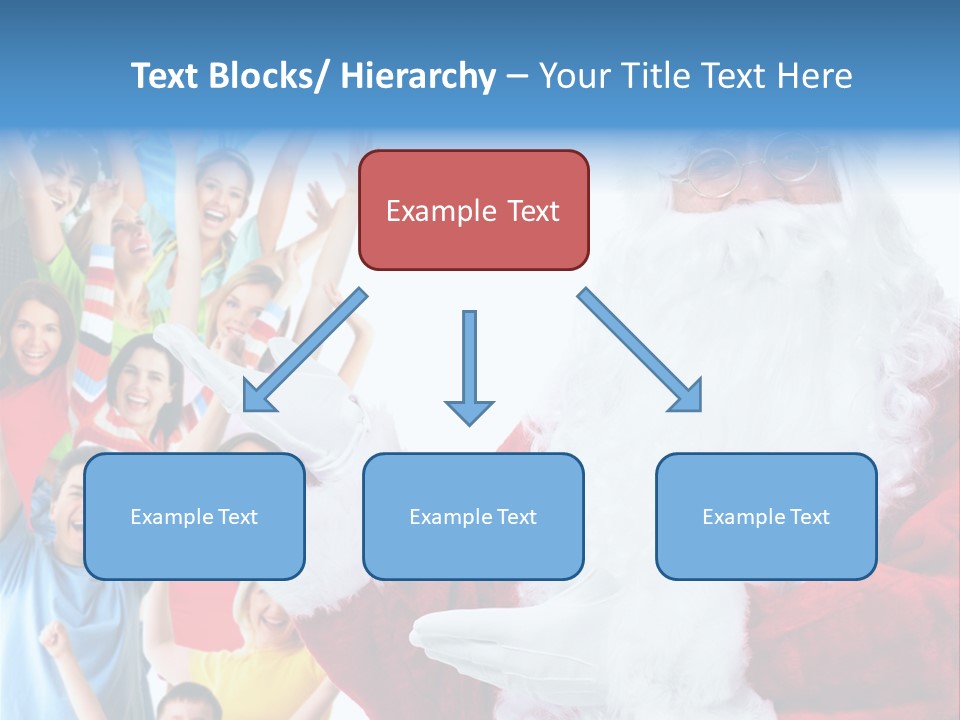 Text Blocks/ Hierarchy – Your Title Text Here

Example Text

Example Text

Example Text

Example Text